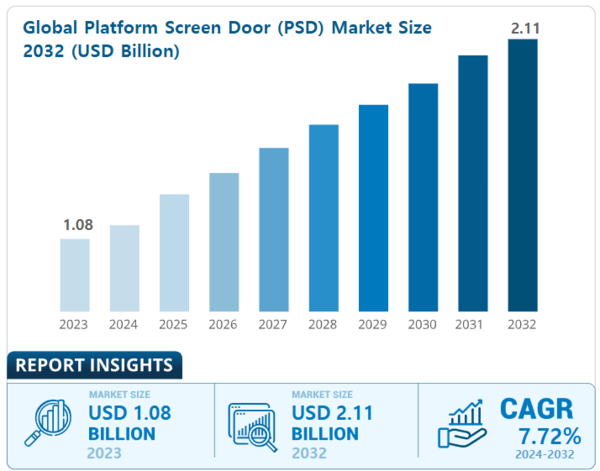 Global Platform Screen Door (PSD) Market Size 2032 (USD Billion)

1.08

2.11

2023 2024 2025 2026 2027 2028 2029 2030 2031 2032

REPORT INSIGHTS

MARKET SIZE
USD 1.08 BILLION
2023

MARKET SIZE
USD 2.11 BILLION
2032

CAGR
7.72%
2024-2032